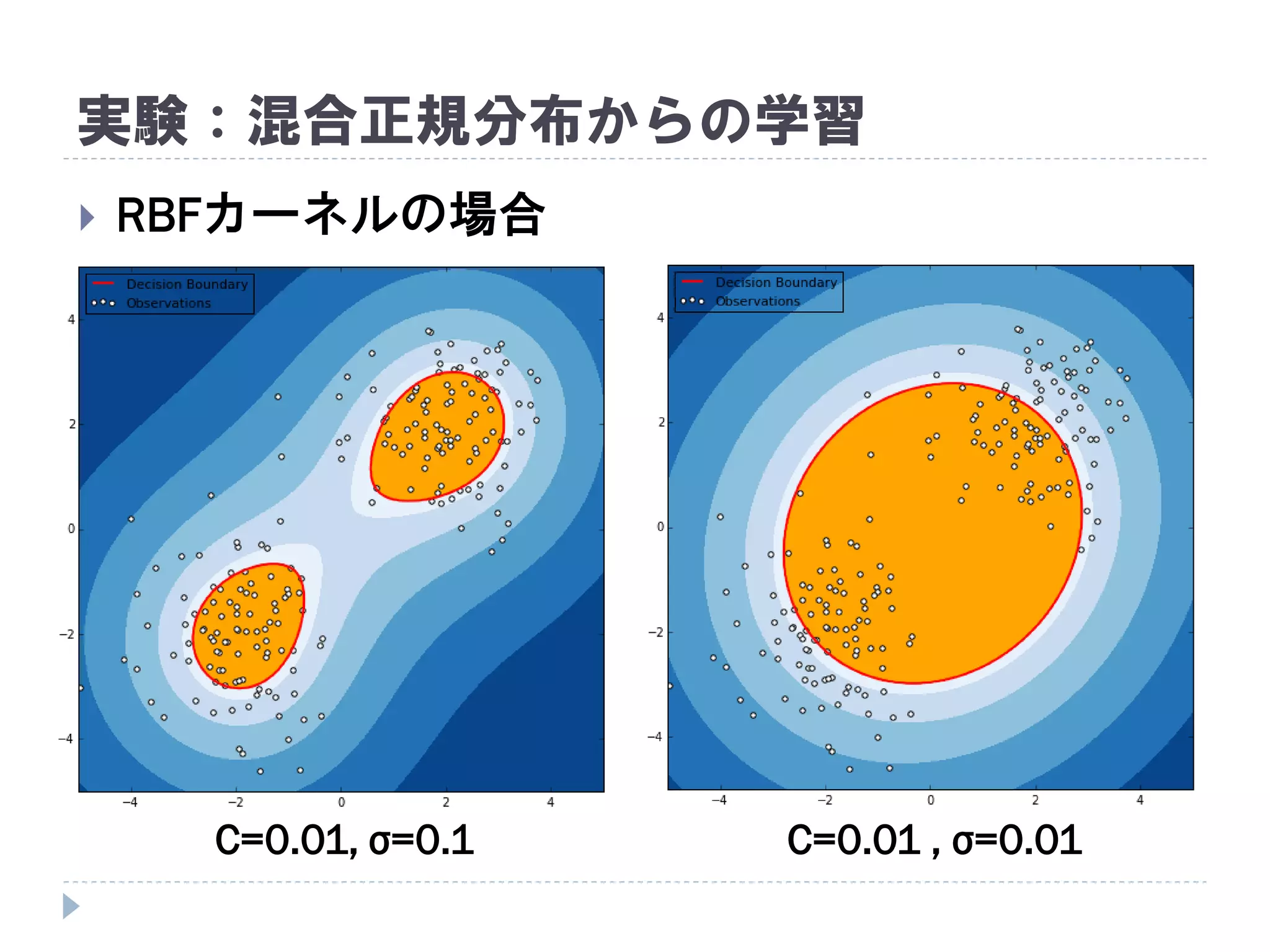 実験：混合正規分布からの学習

RBFカーネルの場合

Decision Boundary
Observations

4
2
0
−2
−4

−4 −2 0 2 4

C=0.01, σ=0.1

Decision Boundary
Observations

4
2
0
−2
−4

−4 −2 0 2 4

C=0.01 , σ=0.01